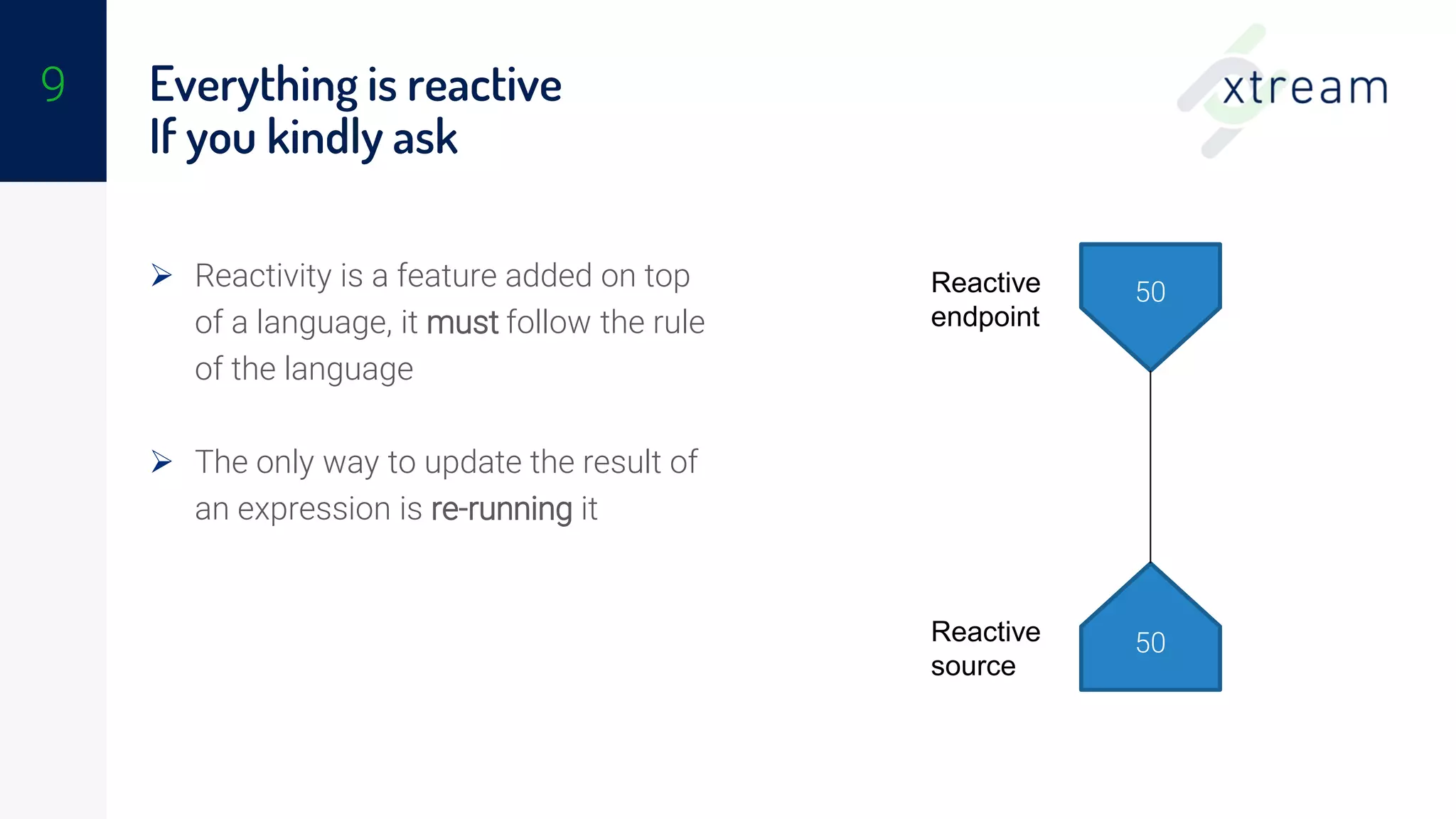 9

Everything is reactive
If you kindly ask

xtream

➢ Reactivity is a feature added on top of a language, it must follow the rule of the language

➢ The only way to update the result of an expression is re-running it

Reactive endpoint

50

Reactive source

50